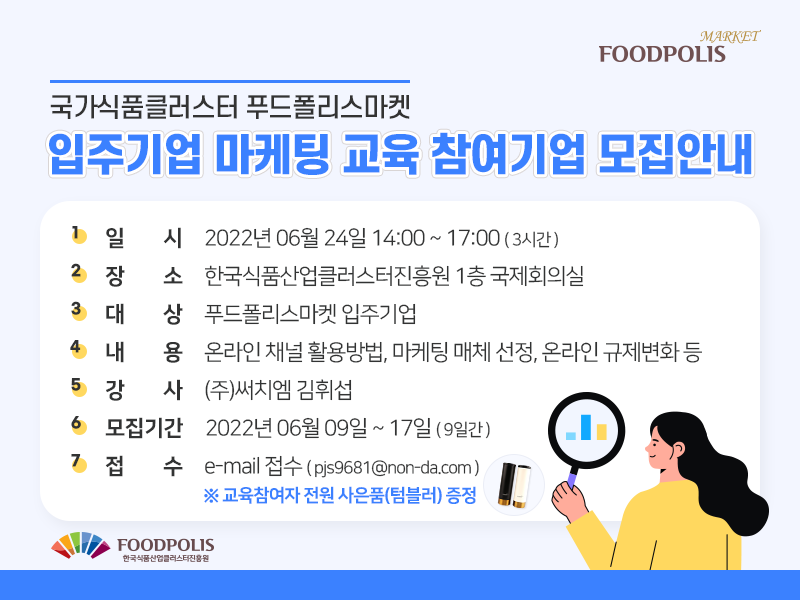 MARKET
FOODPOLIS

국가식품클러스터 푸드폴리스마켓

입주기업 마케팅 교육 참여기업 모집안내

1 일 시 2022년 06월 24일 14:00 ~ 17:00 ( 3시간 )
2 장 소 한국식품산업클러스터진흥원 1층 국제회의실
3 대 상 푸드폴리스마켓 입주기업
4 내 용 온라인 채널 활용방법, 마케팅 매체 선정, 온라인 규제변화 등
5 강 사 (주)써치엠 김휘섭
6 모집기간 2022년 06월 09일 ~ 17일 ( 9일간 )
7 접 수 e-mail 접수 ( pjs9681@non-da.com )
※ 교육참여자 전원 사은품(텀블러) 증정

FOODPOLIS
한국식품산업클러스터진흥원